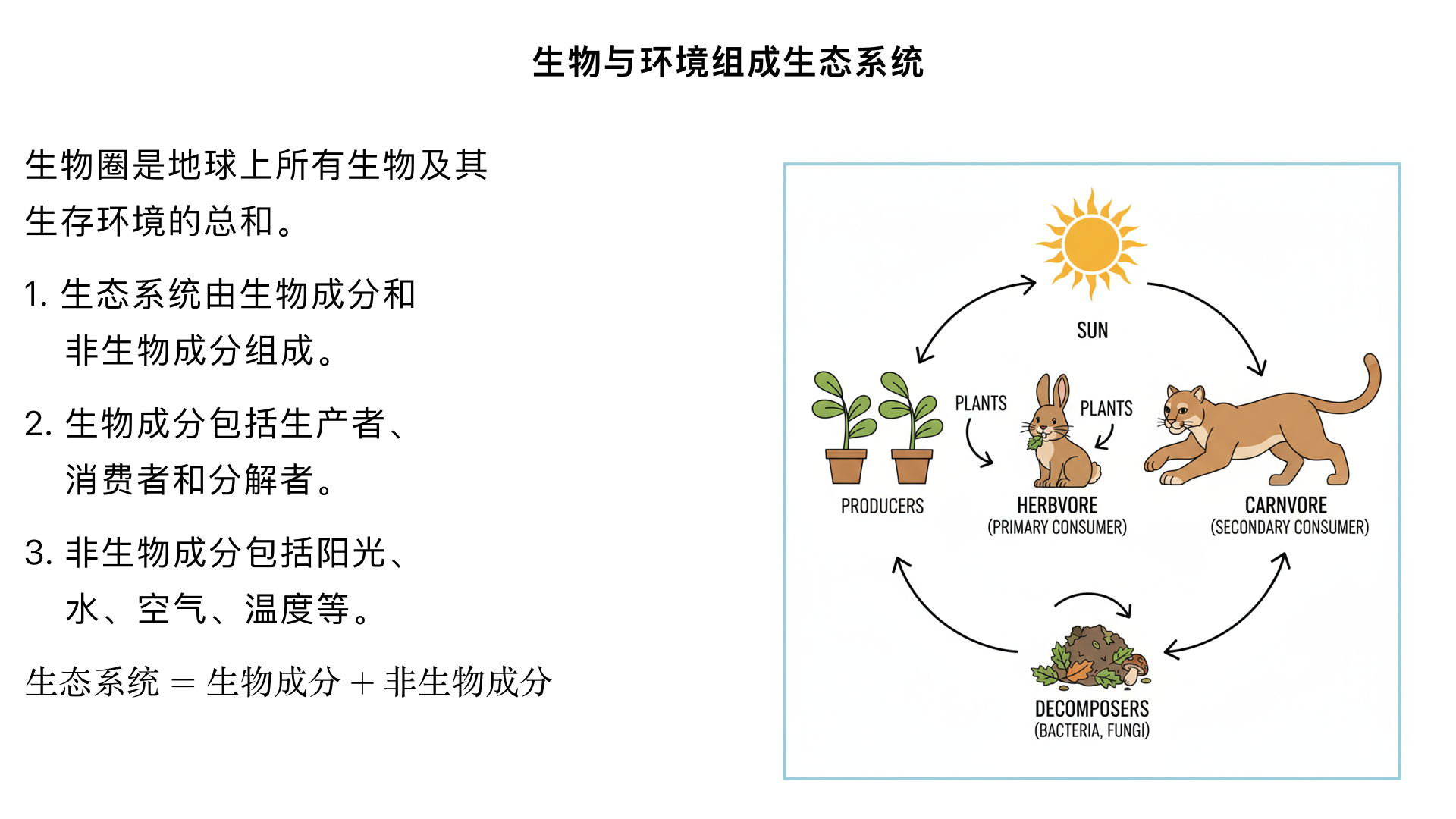 生物与环境组成生态系统

生物圈是地球上所有生物及其生存环境的总和。

1. 生态系统由生物成分和非生物成分组成。

2. 生物成分包括生产者、消费者和分解者。

3. 非生物成分包括阳光、水、空气、温度等。

生态系统 = 生物成分 + 非生物成分

SUN

PLANTS

PLANTS

PRODUCERS

HERBVORE
(PRIMARY CONSUMER)

CARNVORE
(SECONDARY CONSUMER)

DECOMPOSERS
(BACTERIA, FUNGI)